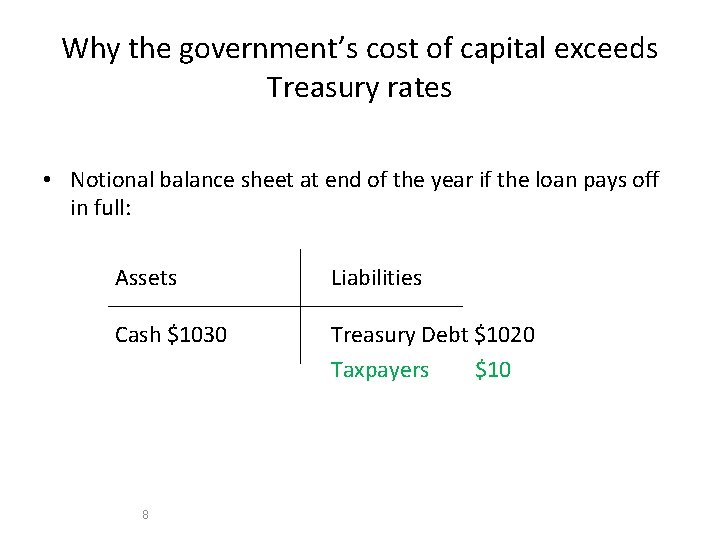 Why the government's cost of capital exceeds Treasury rates

• Notional balance sheet at end of the year if the loan pays off in full:

| Assets | Liabilities |
|---|---|
| Cash \$1030 | Treasury Debt \$1020 |
| | Taxpayers \$10 |

8